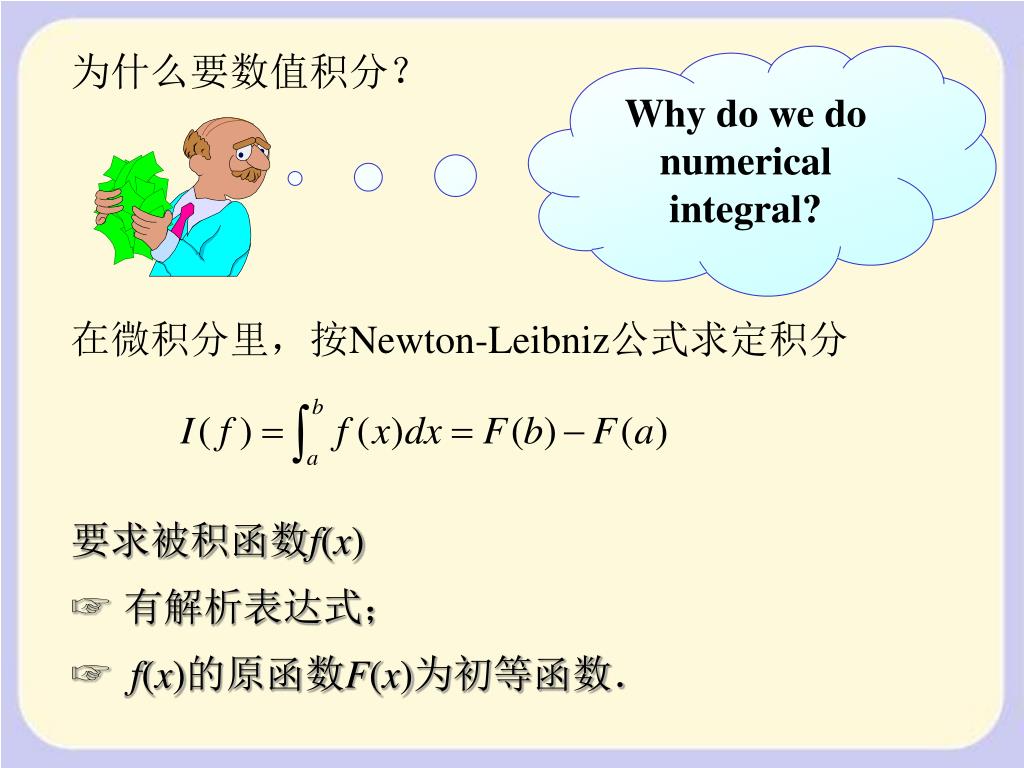 为什么要数值积分？

Why do we do numerical integral?

在微积分里，按Newton-Leibniz公式求定积分

$I(f)=\int_a^b f(x)dx=F(b)-F(a)$

要求被积函数$f(x)$

☞ 有解析表达式；

☞ $f(x)$的原函数$F(x)$为初等函数.